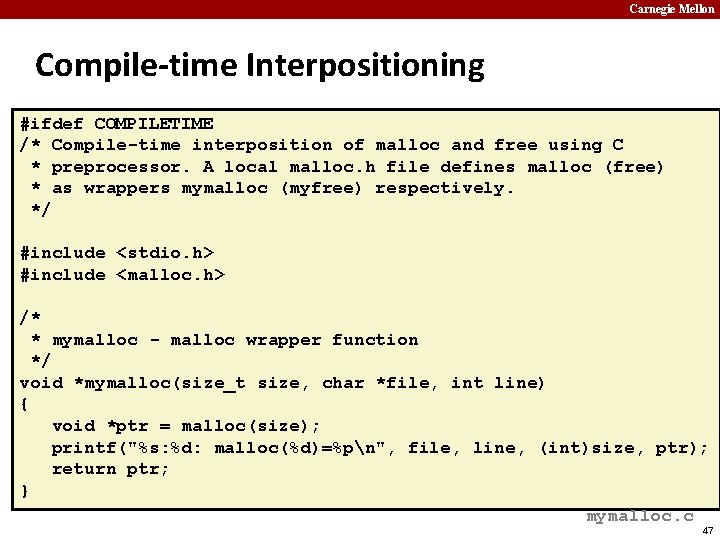 Carnegie Mellon

Compile-time Interpositioning

#ifdef COMPILETIME
/* Compile-time interposition of malloc and free using C
 * preprocessor. A local malloc.h file defines malloc (free)
 * as wrappers mymalloc (myfree) respectively.
 */

#include <stdio.h>
#include <malloc.h>

/*
 * mymalloc - malloc wrapper function
 */
void *mymalloc(size_t size, char *file, int line)
{
   void *ptr = malloc(size);
   printf("%s:%d: malloc(%d)=%p\n", file, line, (int)size, ptr);
   return ptr;
}

mymalloc.c

47